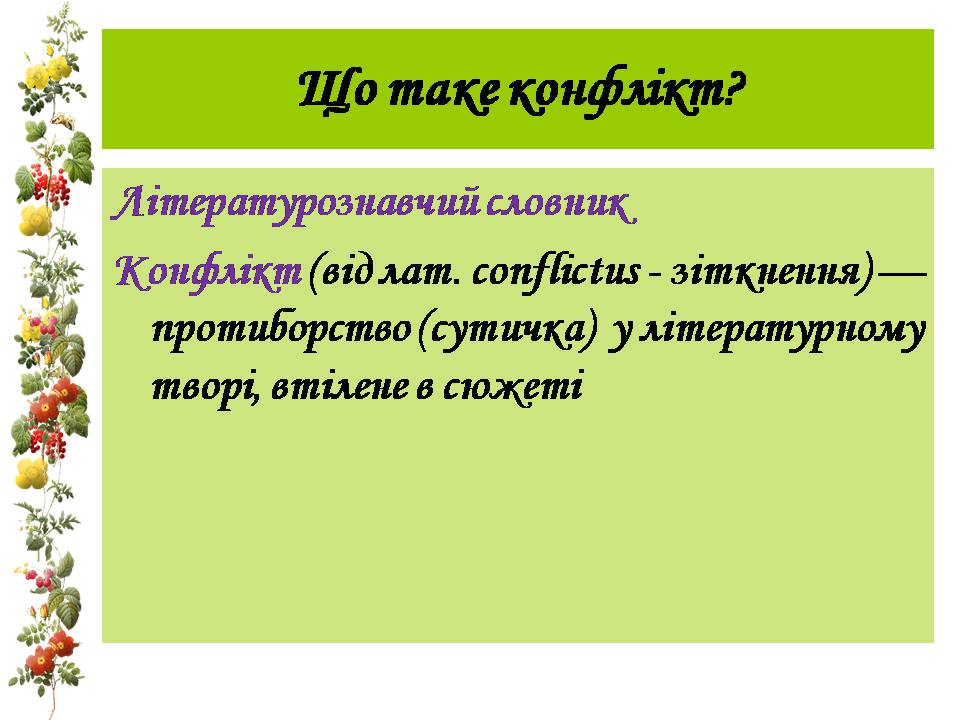 Що таке конфлікт?

Літературознавчий словник

Конфлікт (від лат. conflictus - зіткнення)— протиборство (сутичка) у літературному творі, втілене в сюжеті